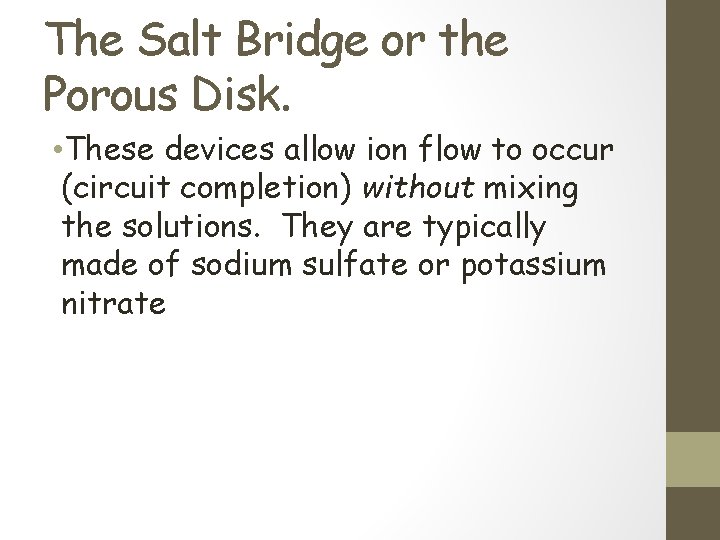 The Salt Bridge or the Porous Disk.

• These devices allow ion flow to occur (circuit completion) without mixing the solutions.  They are typically made of sodium sulfate or potassium nitrate